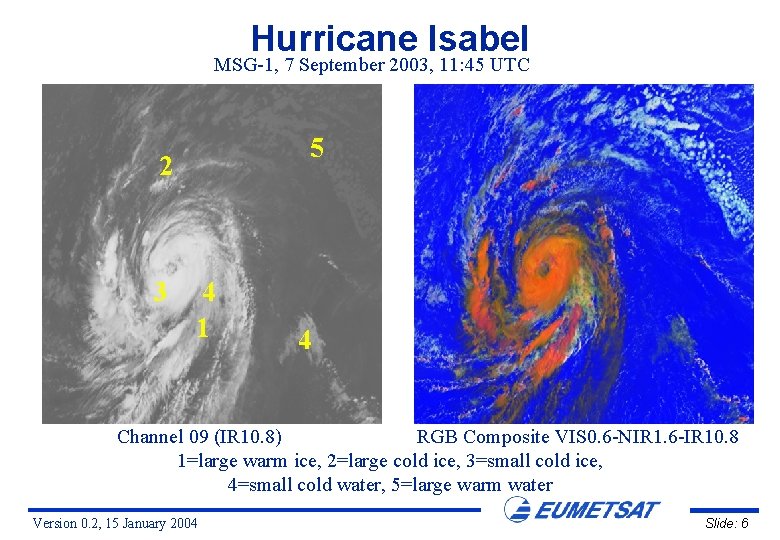 Hurricane Isabel
MSG-1, 7 September 2003, 11:45 UTC

5
2
3
4
1
4

Channel 09 (IR10.8)

RGB Composite VIS0.6-NIR1.6-IR10.8

1=large warm ice, 2=large cold ice, 3=small cold ice,
4=small cold water, 5=large warm water

EUMETSAT

Version 0.2, 15 January 2004

Slide: 6